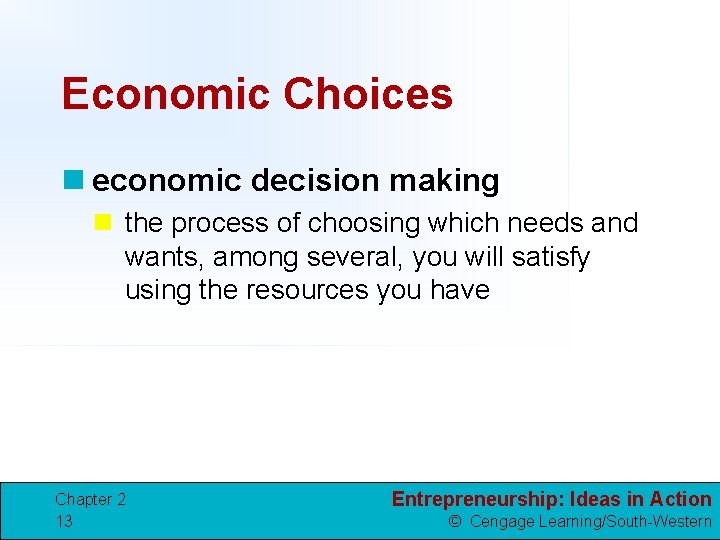 Economic Choices

economic decision making

the process of choosing which needs and wants, among several, you will satisfy using the resources you have

Chapter 2
13

Entrepreneurship: Ideas in Action
© Cengage Learning/South-Western